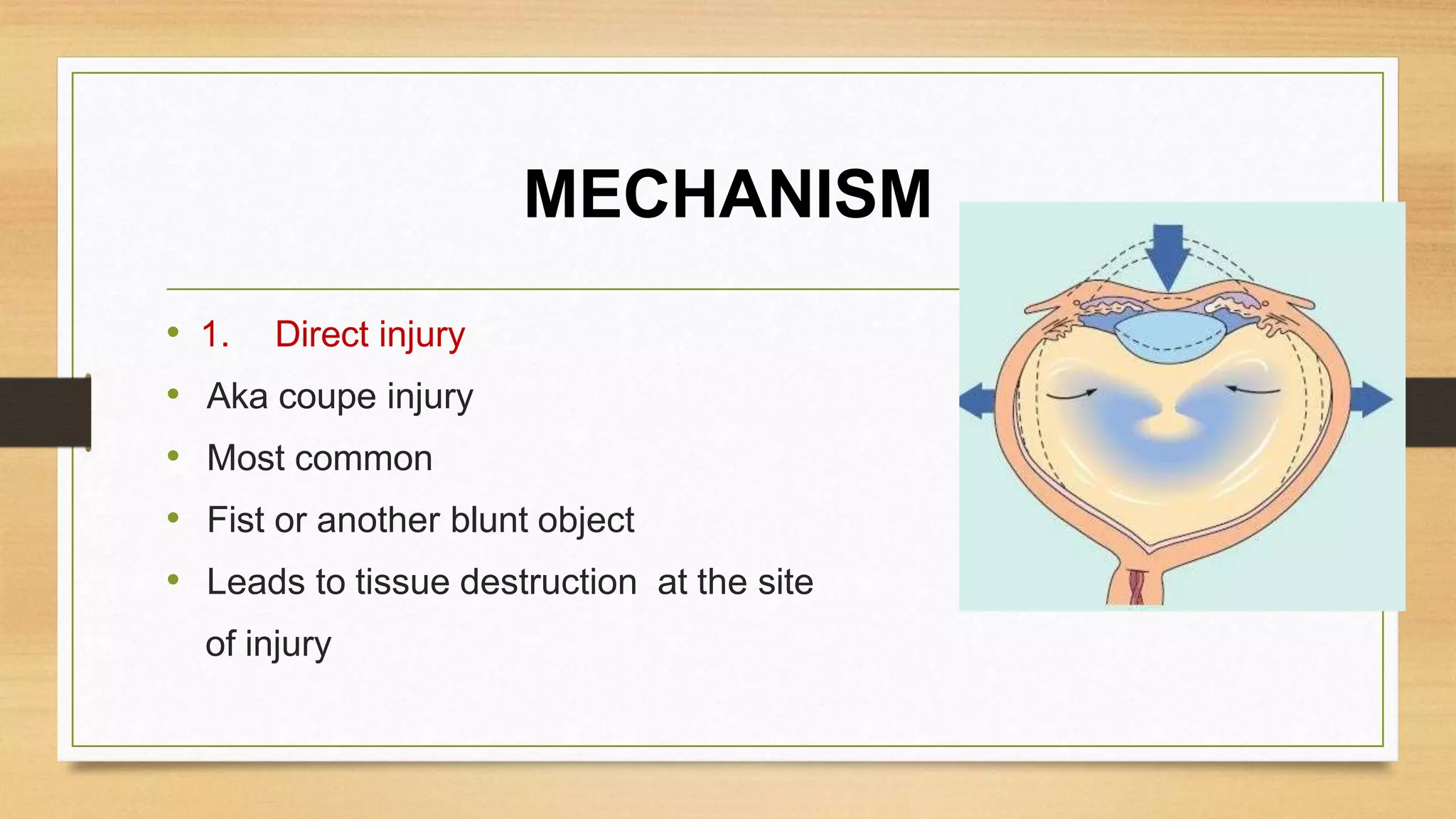 MECHANISM

• 1. Direct injury
• Aka coupe injury
• Most common
• Fist or another blunt object
• Leads to tissue destruction at the site of injury